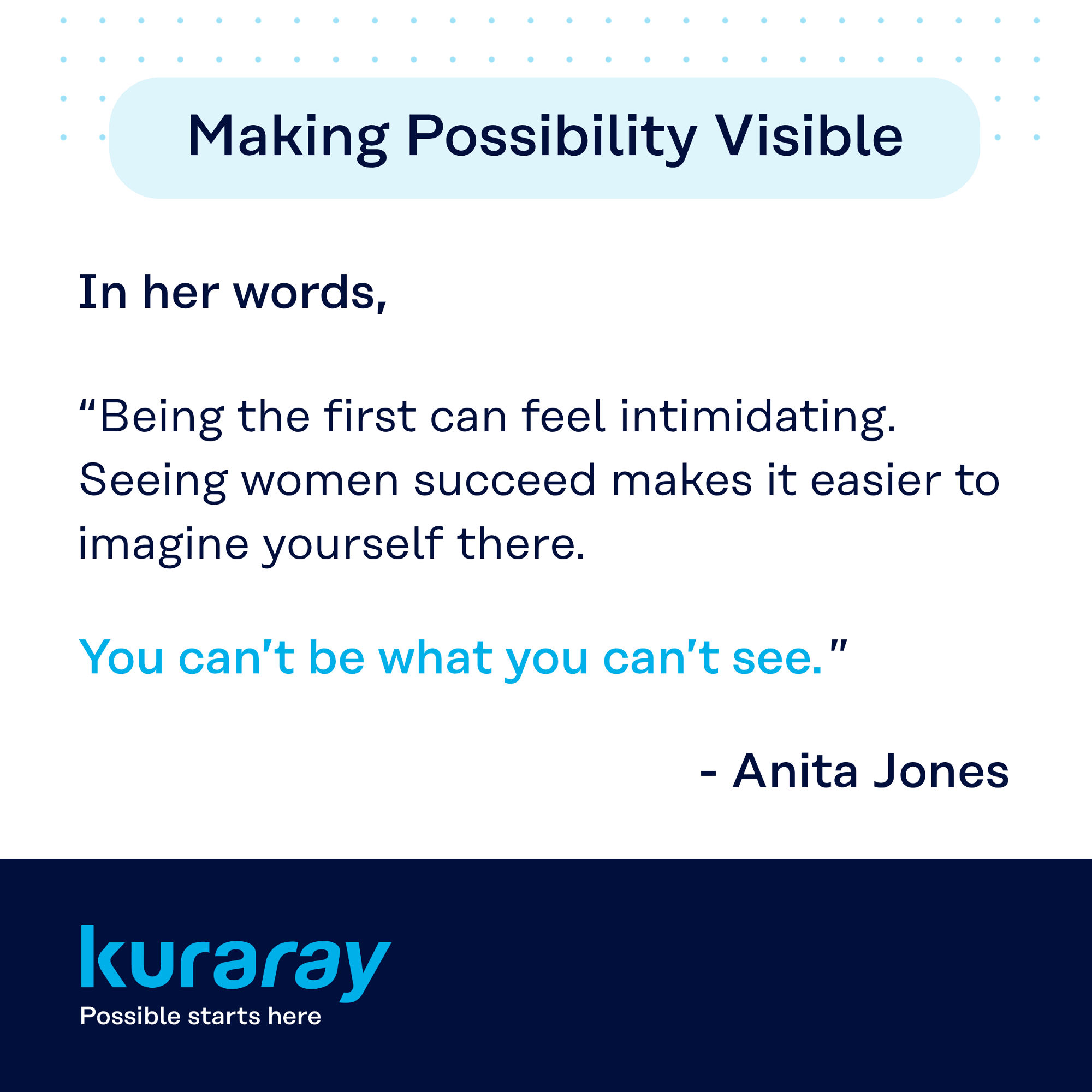 Making Possibility Visible

In her words,

“Being the first can feel intimidating. Seeing women succeed makes it easier to imagine yourself there.

You can’t be what you can’t see.”

- Anita Jones

kuraray
Possible starts here